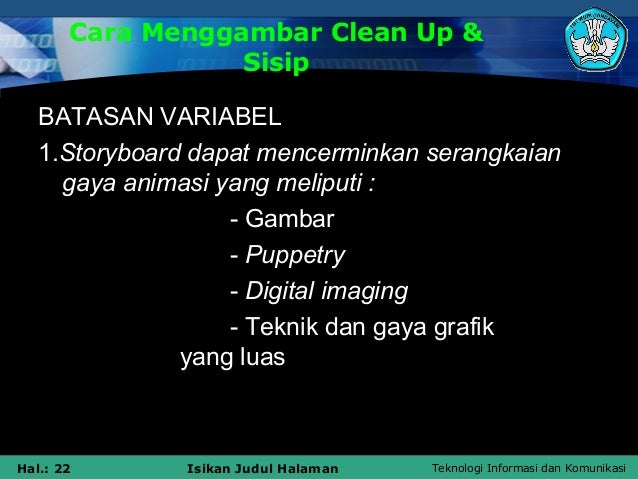 Cara Menggambar Clean Up & Sisip

BATASAN VARIABEL

1.Storyboard dapat mencerminkan serangkaian gaya animasi yang meliputi :

- Gambar

- Puppetry

- Digital imaging

- Teknik dan gaya grafik yang luas

Hal.: 22 Isikan Judul Halaman Teknologi Informasi dan Komunikasi